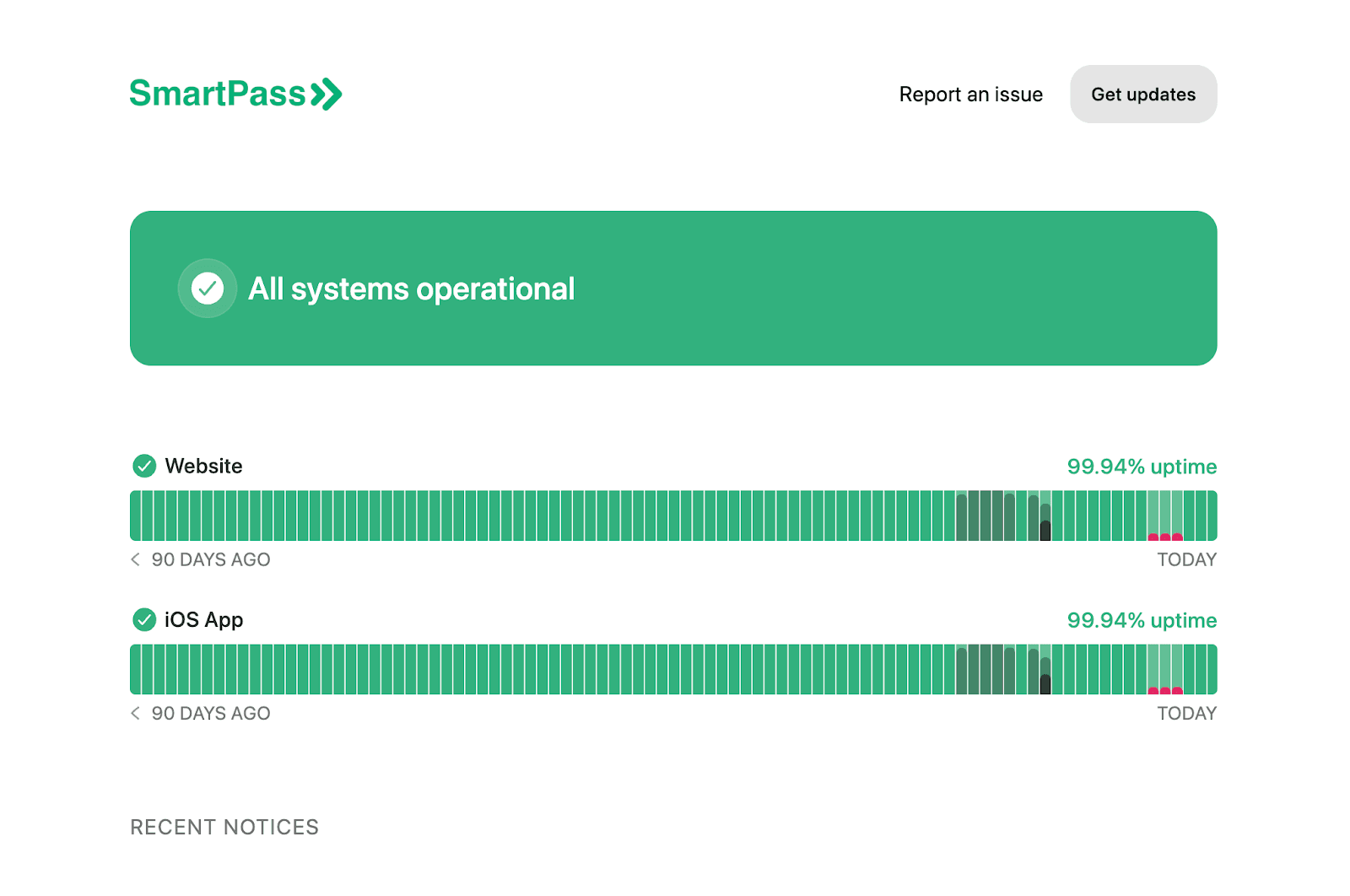 SmartPass

Report an issue

Get updates

All systems operational

Website

99.94% uptime

90 DAYS AGO

TODAY

iOS App

99.94% uptime

90 DAYS AGO

TODAY

RECENT NOTICES